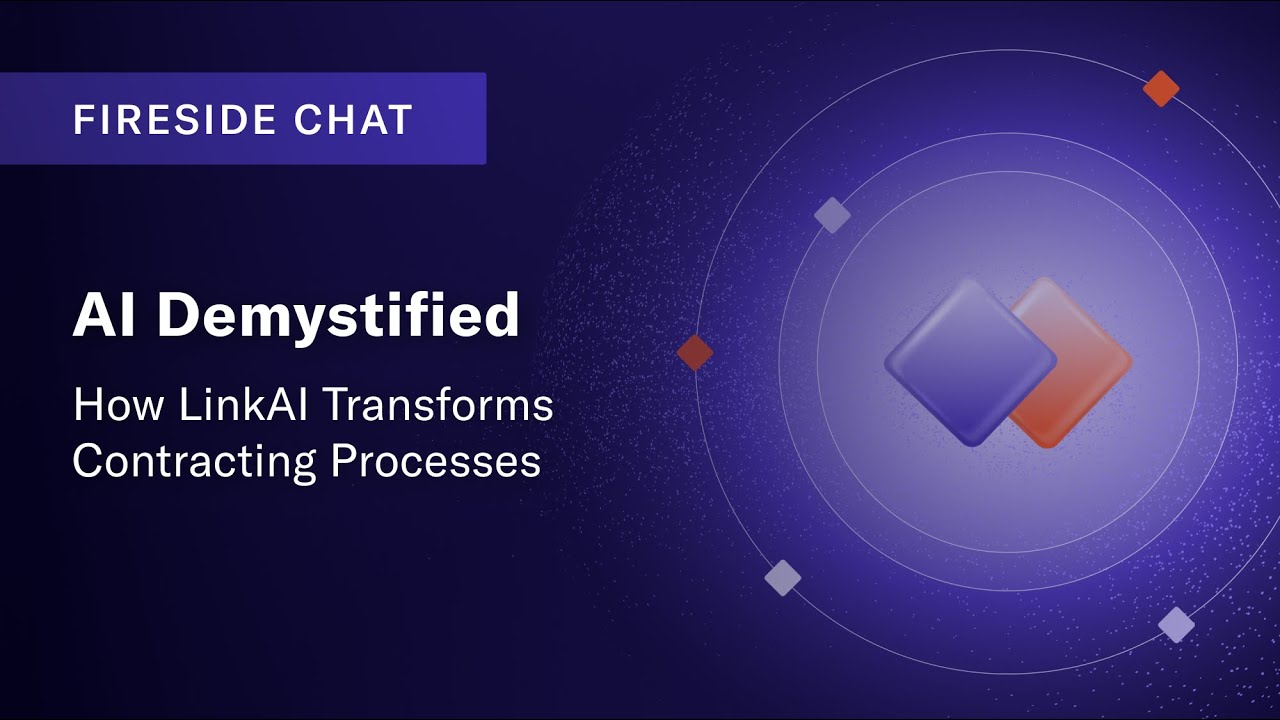 FIRESIDE CHAT

AI Demystified

How LinkAI Transforms Contracting Processes